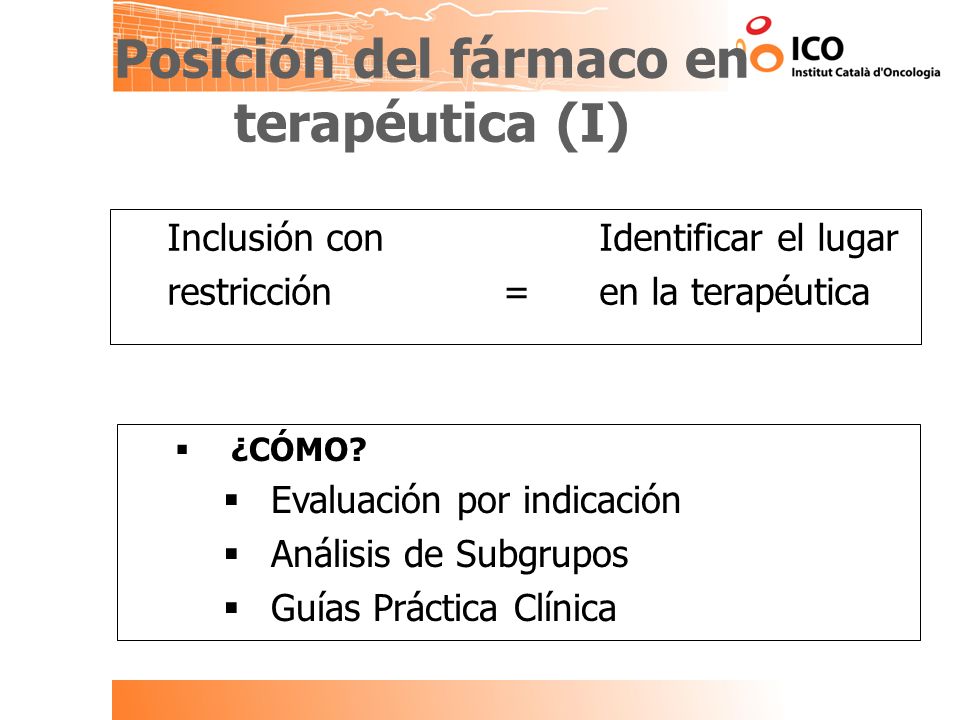 Posición del fármaco en terapéutica (I)

ICO
Institut Català d'Oncologia

Inclusión con restricción = Identificar el lugar en la terapéutica

▪ ¿CÓMO?
▪ Evaluación por indicación
▪ Análisis de Subgrupos
▪ Guías Práctica Clínica